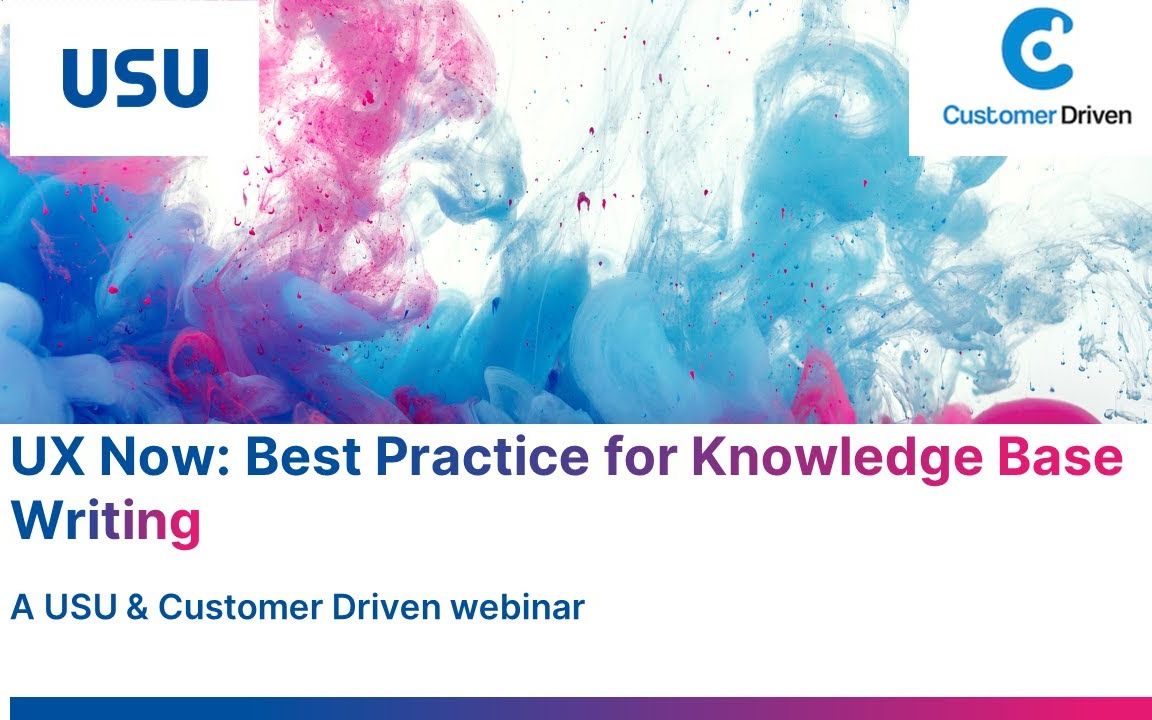 USU

Customer Driven

UX Now: Best Practice for Knowledge Base Writing

A USU & Customer Driven webinar